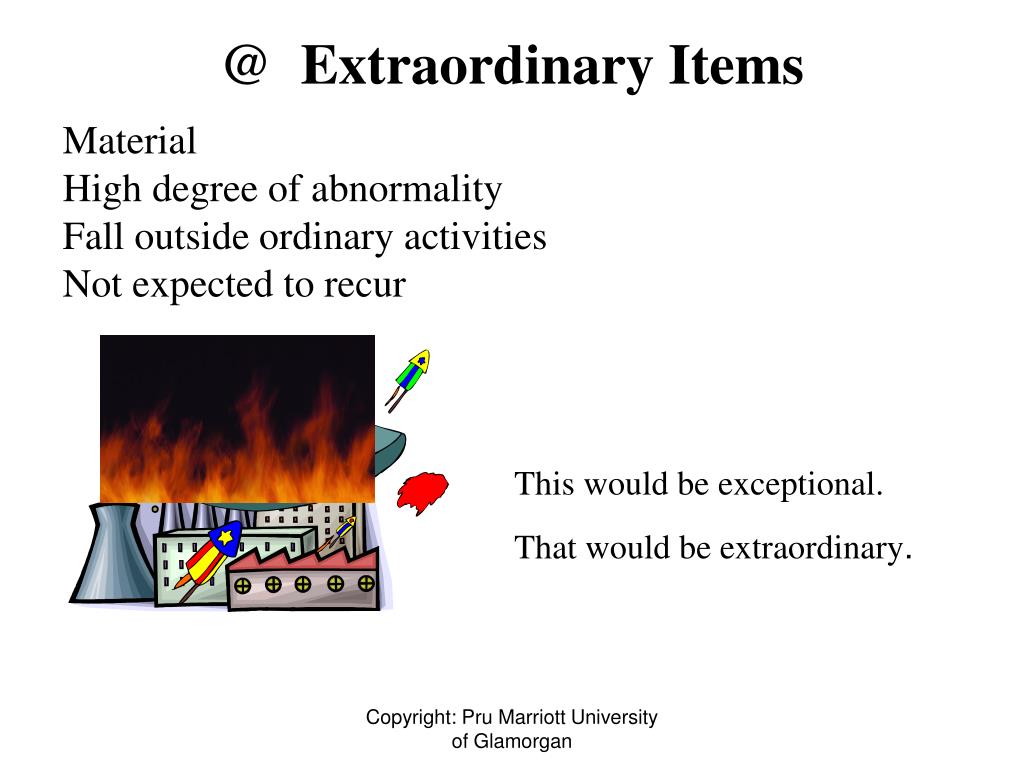 @ Extraordinary Items

Material
High degree of abnormality
Fall outside ordinary activities
Not expected to recur

This would be exceptional.

That would be extraordinary.

Copyright: Pru Marriott University of Glamorgan